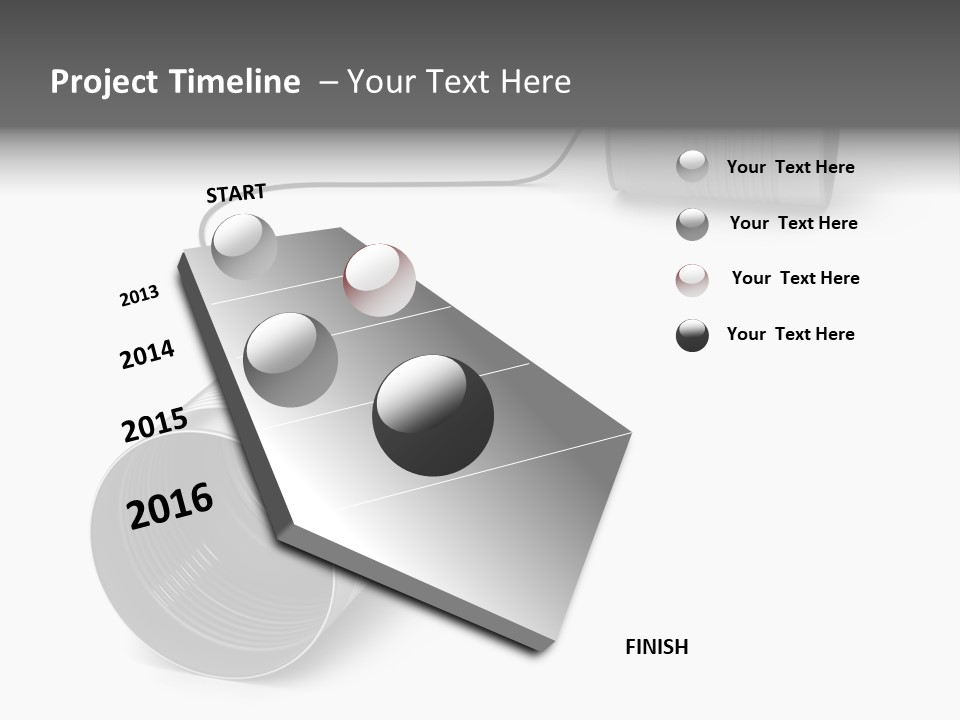 Project Timeline – Your Text Here

START

2013

2014

2015

2016

FINISH

Your Text Here

Your Text Here

Your Text Here

Your Text Here